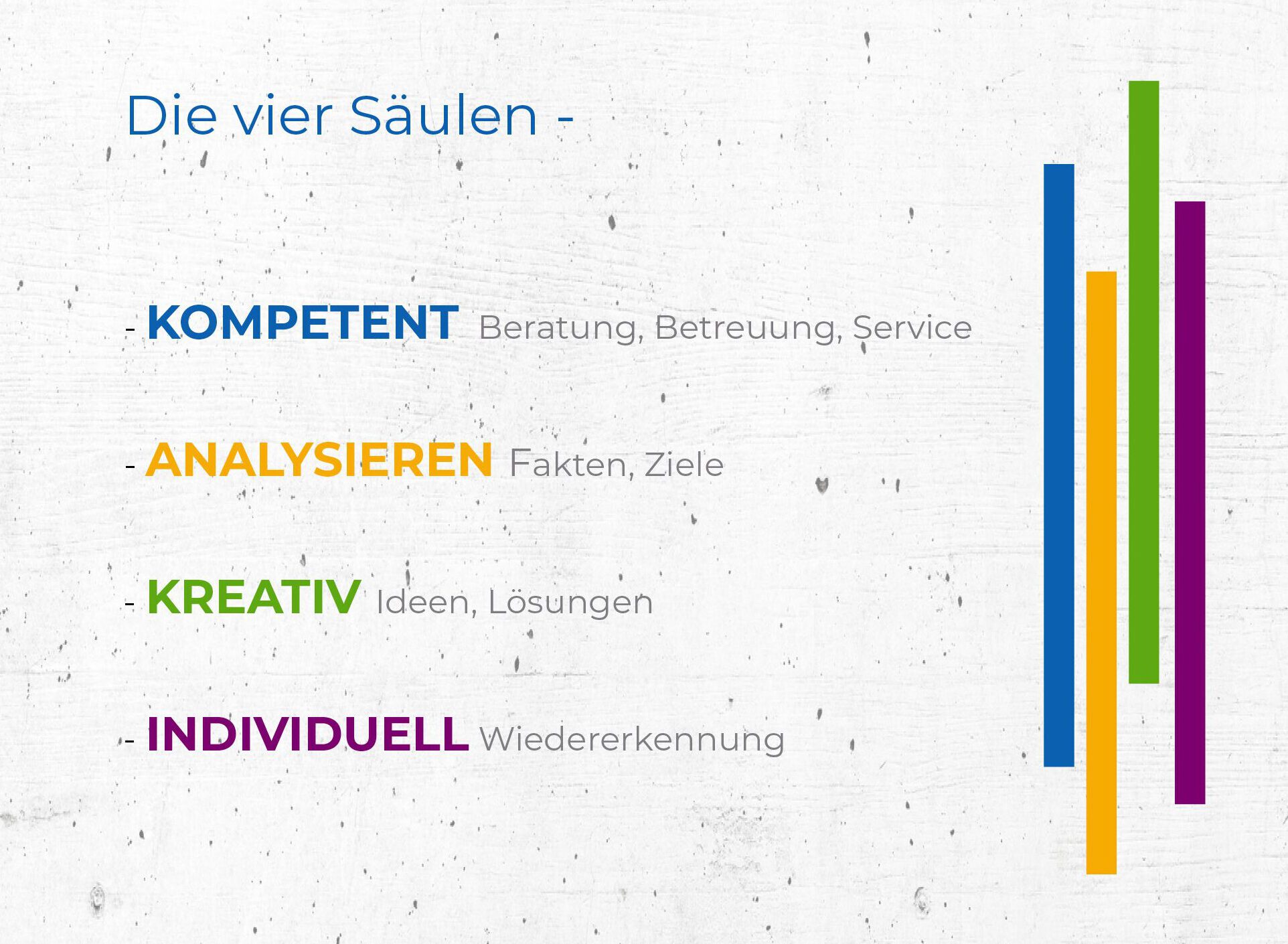 Die vier Säulen -

- KOMPETENT Beratung, Betreuung, Service

- ANALYSIEREN Fakten, Ziele

- KREATIV Ideen, Lösungen

- INDIVIDUELL Wiedererkennung